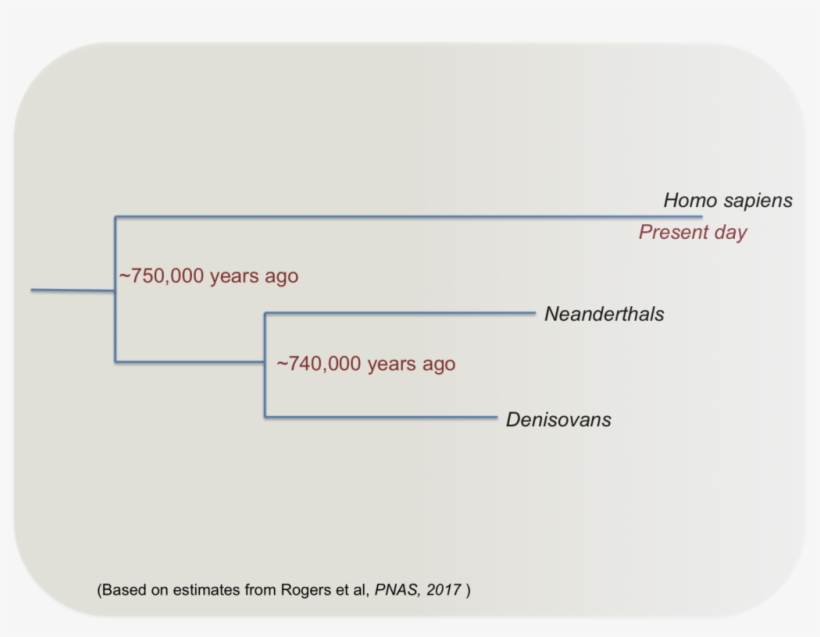 Homo sapiens
Present day
~750,000 years ago
Neanderthals
~740,000 years ago
Denisovans
(Based on estimates from Rogers et al, PNAS, 2017 )